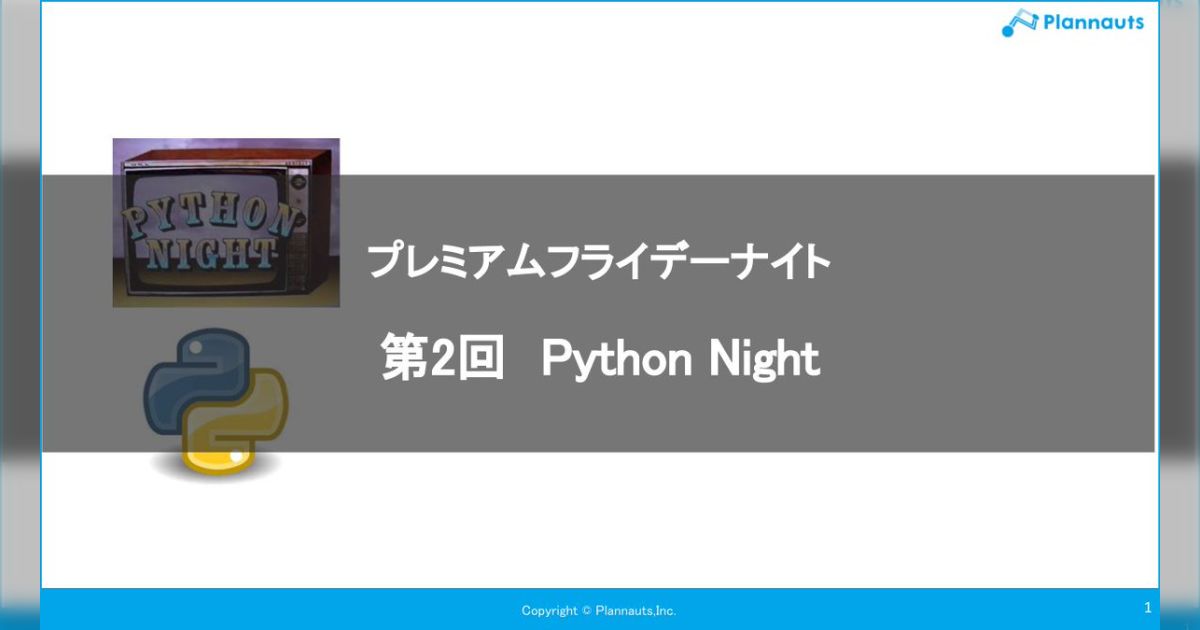 Plannauts

PYTHON NIGHT

プレミアムフライデーナイト

第2回　Python Night

Copyright © Plannauts,Inc.

1